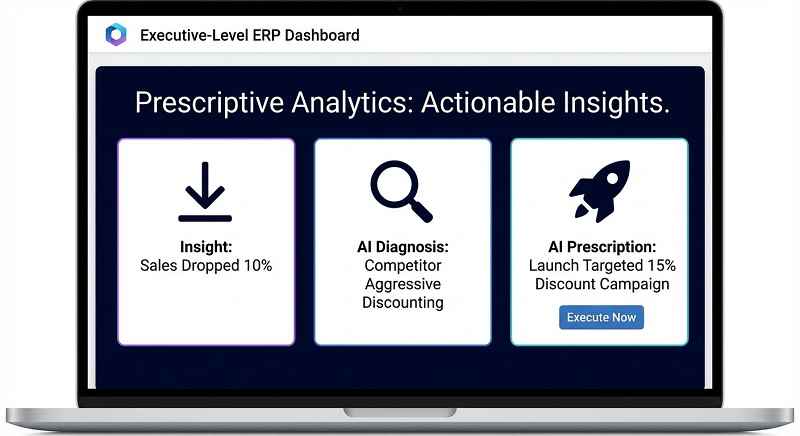 Executive-Level ERP Dashboard

Prescriptive Analytics: Actionable Insights.

Insight:
Sales Dropped 10%

AI Diagnosis:
Competitor Aggressive Discounting

AI Prescription:
Launch Targeted 15% Discount Campaign

Execute Now